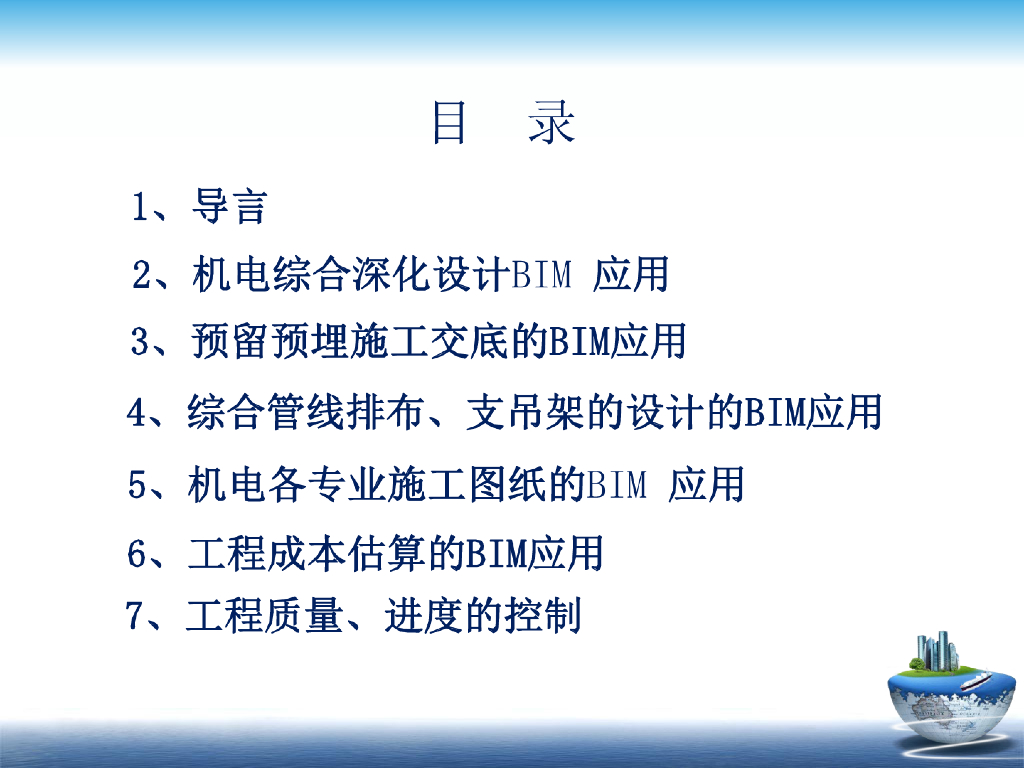 目 录

1、导言

2、机电综合深化设计BIM 应用

3、预留预埋施工交底的BIM应用

4、综合管线排布、支吊架的设计的BIM应用

5、机电各专业施工图纸的BIM 应用

6、工程成本估算的BIM应用

7、工程质量、进度的控制